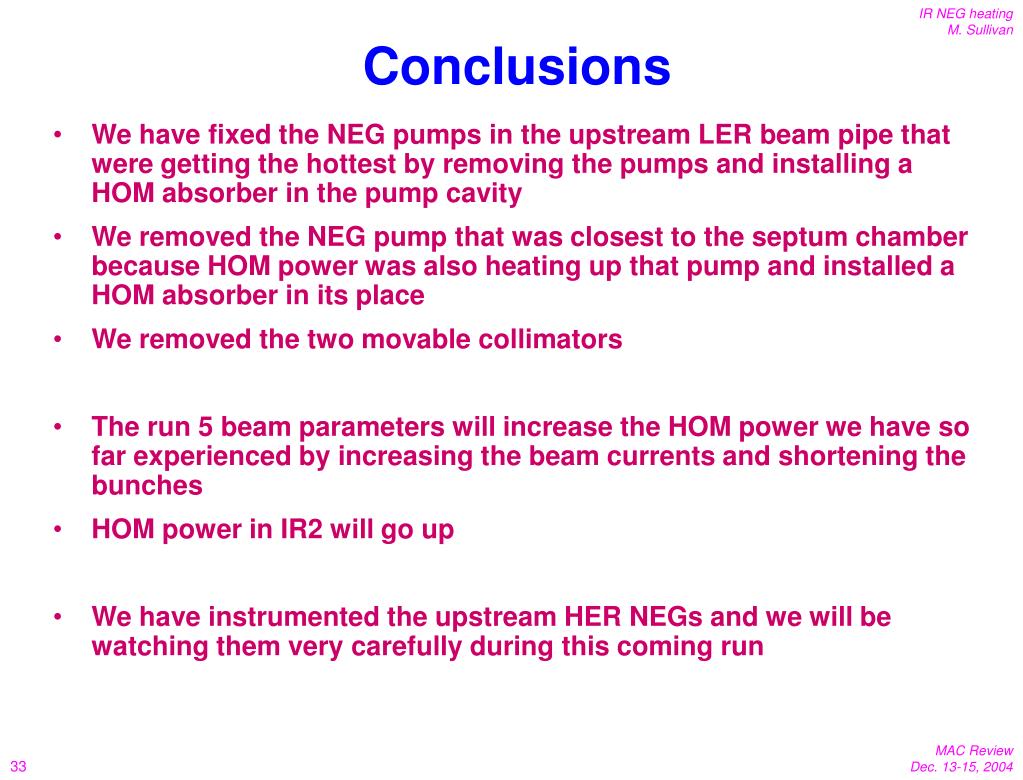 IR NEG heating
M. Sullivan

Conclusions

• We have fixed the NEG pumps in the upstream LER beam pipe that were getting the hottest by removing the pumps and installing a HOM absorber in the pump cavity

• We removed the NEG pump that was closest to the septum chamber because HOM power was also heating up that pump and installed a HOM absorber in its place

• We removed the two movable collimators

• The run 5 beam parameters will increase the HOM power we have so far experienced by increasing the beam currents and shortening the bunches

• HOM power in IR2 will go up

• We have instrumented the upstream HER NEGs and we will be watching them very carefully during this coming run

33

MAC Review
Dec. 13-15, 2004